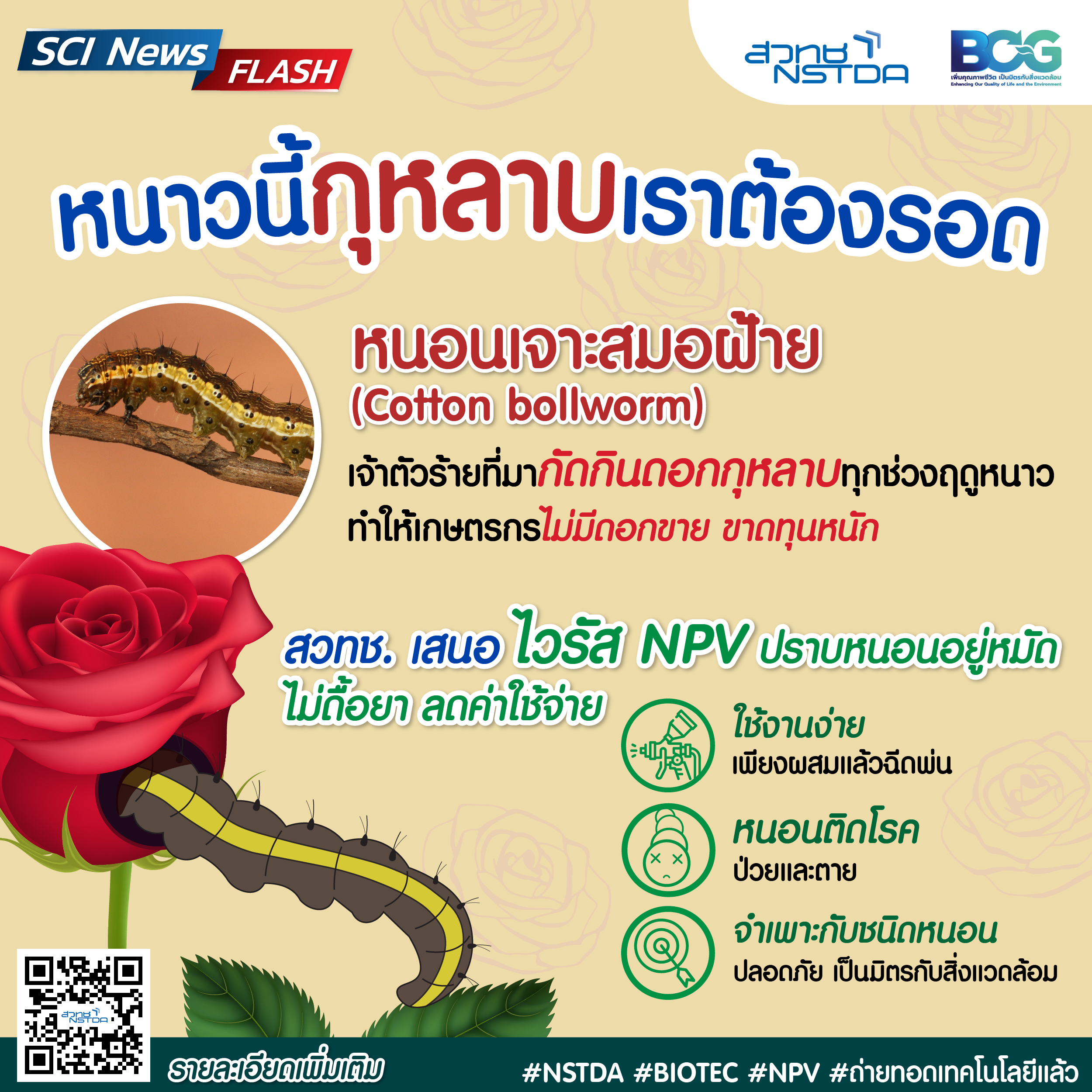 SCI News FLASH

สวทช NSTDA

BCG
เพิ่มคุณภาพชีวิต เป็นมิตรกับสิ่งแวดล้อม
Enhancing Our Quality of Life and the Environment

หนาวนี้กุหลาบเราต้องรอด

หนอนเจาะสมอฝ้าย
(Cotton bollworm)

เจ้าตัวร้ายที่มากัดกินดอกกุหลาบทุกช่วงฤดูหนาว ทำให้เกษตรกรไม่มีดอกขาย ขาดทุนหนัก

สวทช. เสนอ ไวรัส NPV ปราบหนอนอยู่หมัด ไม่ดื้อยา ลดค่าใช้จ่าย

ใช้งานง่าย
เพียงผสมแล้วฉีดพ่น

หนอนติดโรค
ป่วยและตาย

จำเพาะกับชนิดหนอน
ปลอดภัย เป็นมิตรกับสิ่งแวดล้อม

สวทช NSTDA

รายละเอียดเพิ่มเติม

#NSTDA #BIOTEC #NPV #ถ่ายทอดเทคโนโลยีแล้ว